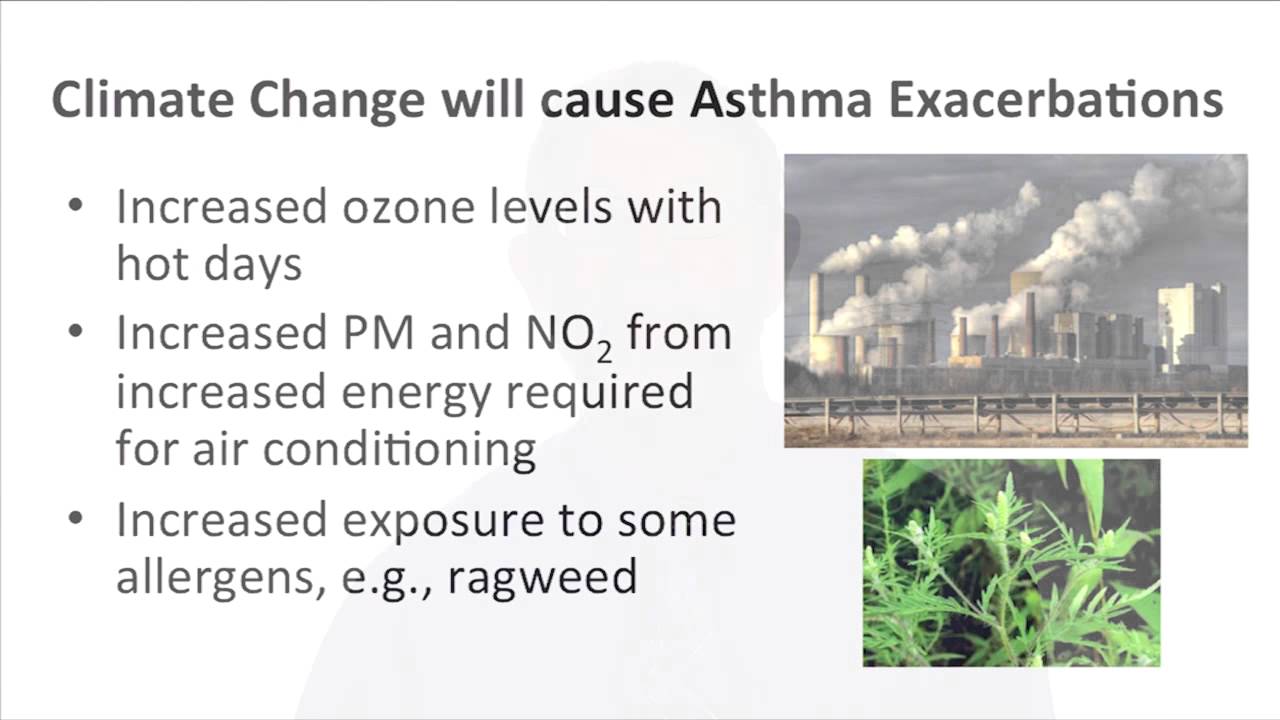 Climate Change will cause Asthma Exacerbations

• Increased ozone levels with hot days
• Increased PM and $NO_2$ from increased energy required for air conditioning
• Increased exposure to some allergens, e.g., ragweed